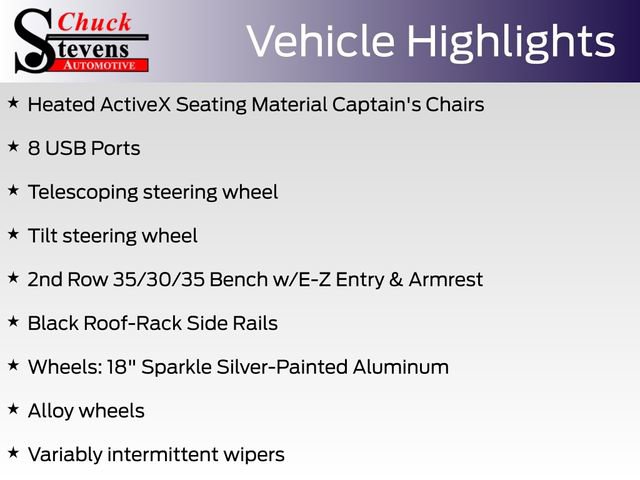 Chuck Stevens AUTOMOTIVE

Vehicle Highlights

★ Heated ActiveX Seating Material Captain's Chairs

★ 8 USB Ports

★ Telescoping steering wheel

★ Tilt steering wheel

★ 2nd Row 35/30/35 Bench w/E-Z Entry & Armrest

★ Black Roof-Rack Side Rails

★ Wheels: 18" Sparkle Silver-Painted Aluminum

★ Alloy wheels

★ Variably intermittent wipers